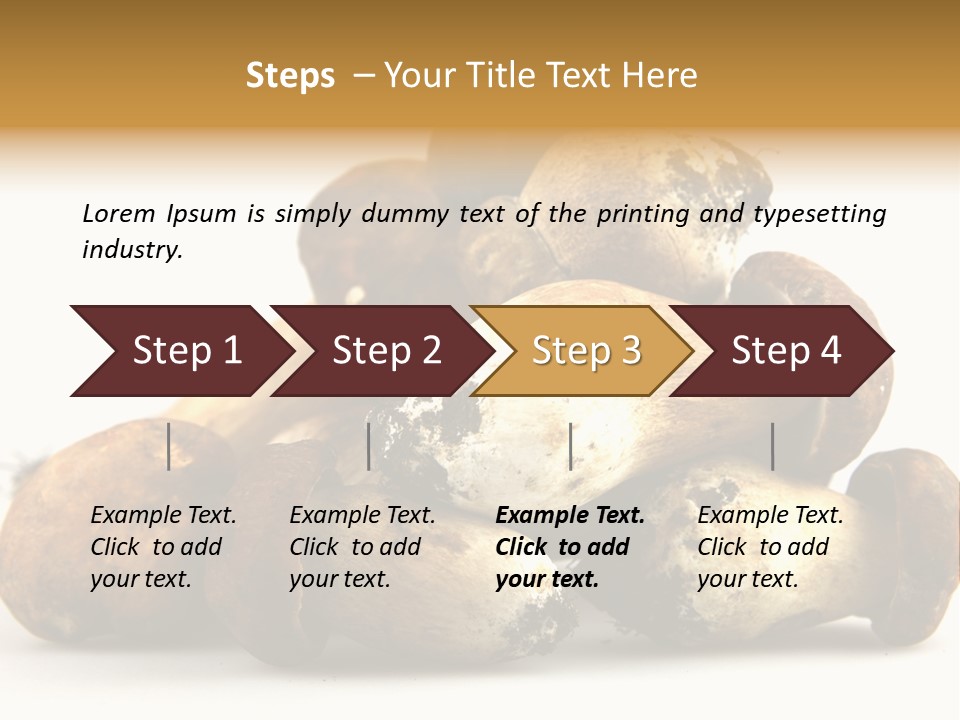 Steps – Your Title Text Here

Lorem Ipsum is simply dummy text of the printing and typesetting industry.

Step 1

Step 2

Step 3

Step 4

Example Text. Click to add your text.

Example Text. Click to add your text.

Example Text. Click to add your text.

Example Text. Click to add your text.